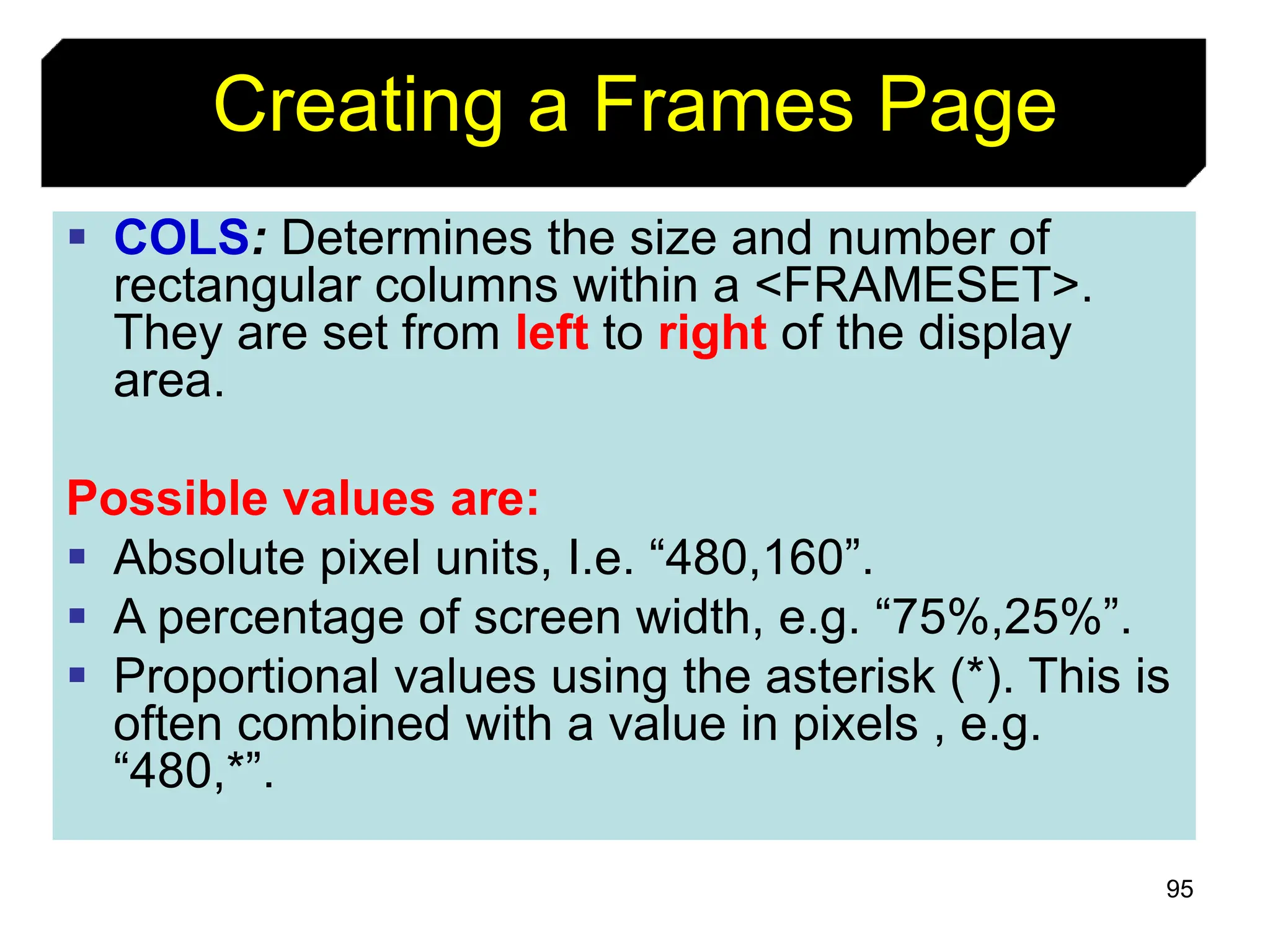 Creating a Frames Page

- COLS: Determines the size and number of rectangular columns within a <FRAMESET>. They are set from left to right of the display area.

Possible values are:

- Absolute pixel units, I.e. “480,160”.
- A percentage of screen width, e.g. “75%,25%”.
- Proportional values using the asterisk (*). This is often combined with a value in pixels , e.g. “480,*”.

95